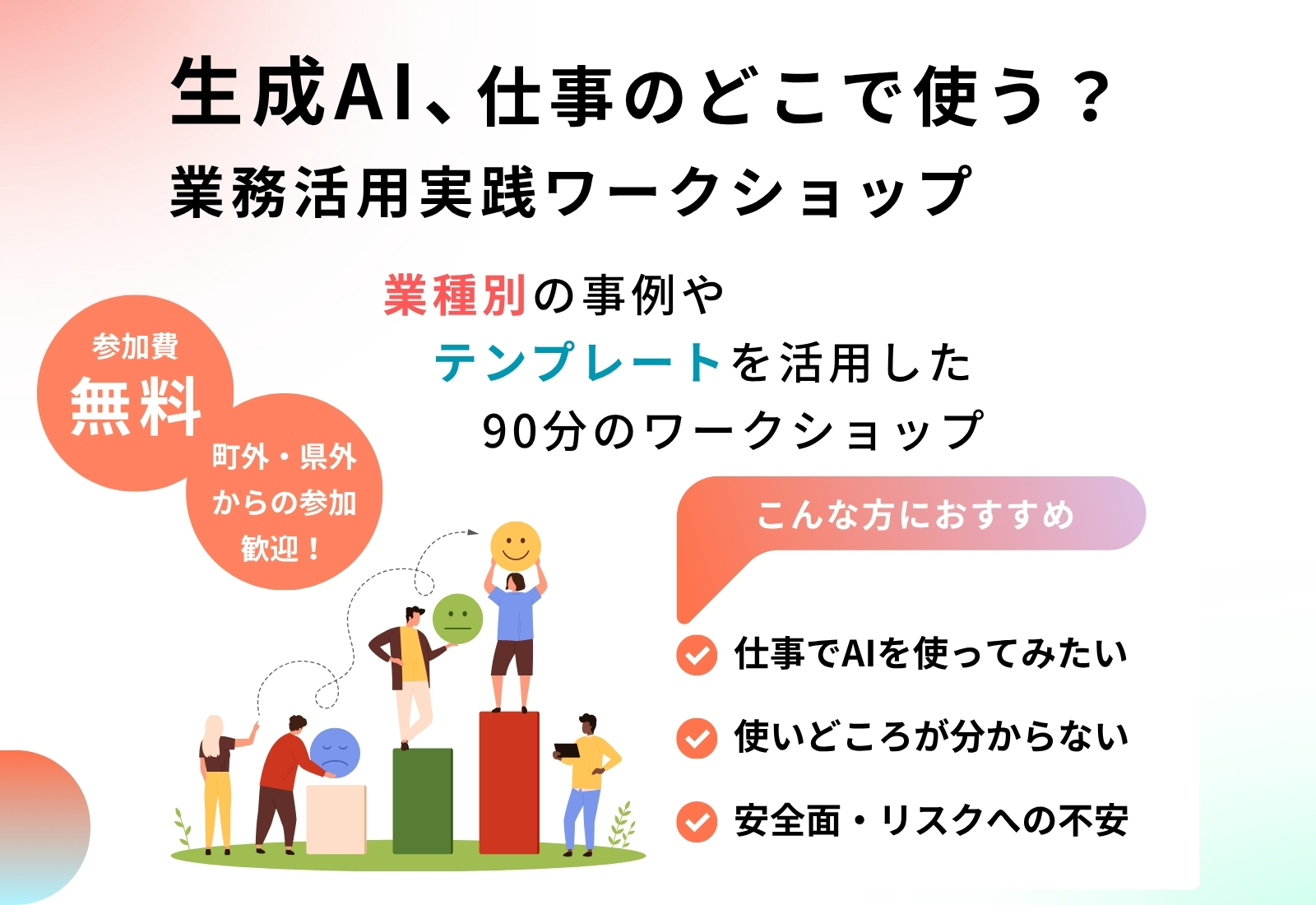 生成AI、仕事のどこで使う？
業務活用実践ワークショップ

業種別の事例や
テンプレートを活用した
90分のワークショップ

参加費
無料

町外・県外
からの参加
歓迎！

こんな方におすすめ

仕事でAIを使ってみたい

使いどころが分からない

安全面・リスクへの不安